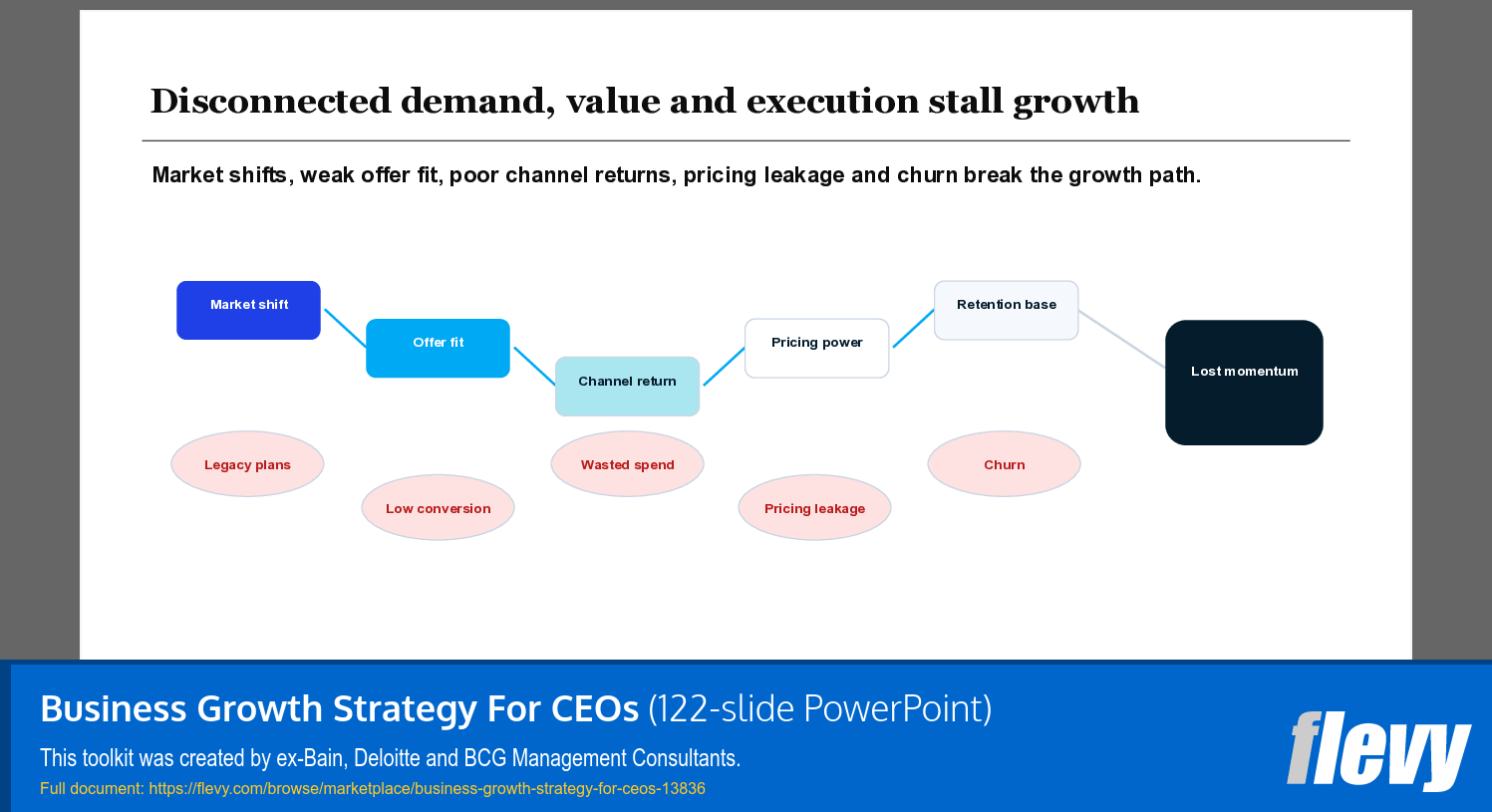 Disconnected demand, value and execution stall growth

Market shifts, weak offer fit, poor channel returns, pricing leakage and churn break the growth path.

Market shift

Offer fit

Channel return

Pricing power

Retention base

Lost momentum

Legacy plans

Low conversion

Wasted spend

Pricing leakage

Churn

Business Growth Strategy For CEOs (122-slide PowerPoint)

This toolkit was created by ex-Bain, Deloitte and BCG Management Consultants.

Full document: https://flevy.com/browse/marketplace/business-growth-strategy-for-ceos-13836

flevy